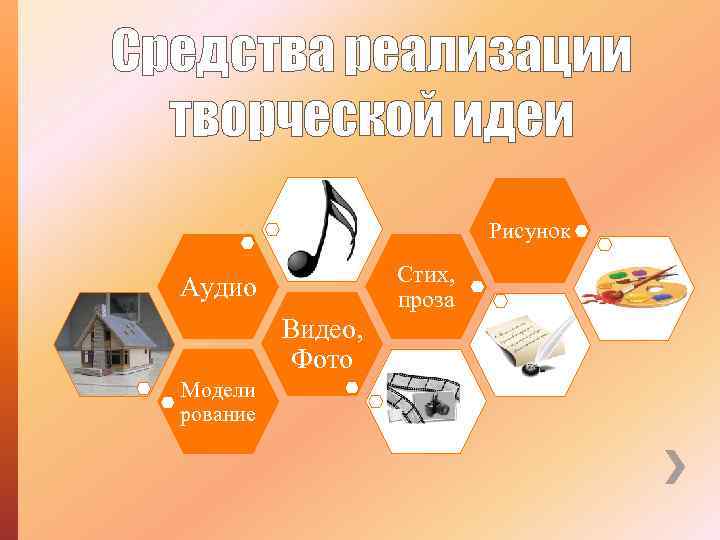 Средства реализации творческой идеи

Аудио

Модели рование

Видео, Фото

Стих, проза

Рисунок